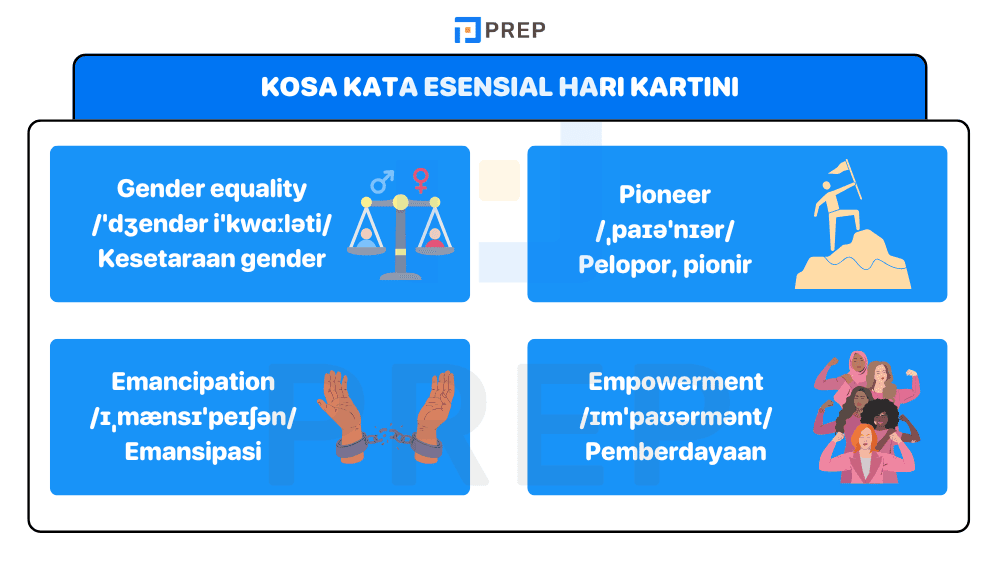 PREP

KOSA KATA ESENSIAL HARI KARTINI

Gender equality
/ˈdʒendər iˈkwɑːləti/
Kesetaraan gender

Pioneer
/ˌpaɪəˈnɪər/
Pelopor, pionir

Emancipation
/ɪˌmænsɪˈpeɪʃən/
Emansipasi

Empowerment
/ɪmˈpaʊərmənt/
Pemberdayaan

PREP